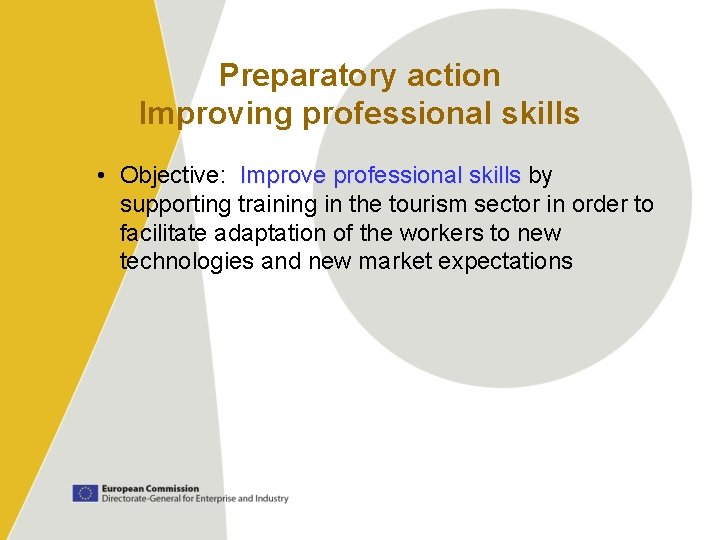 Preparatory action
Improving professional skills

• Objective: Improve professional skills by supporting training in the tourism sector in order to facilitate adaptation of the workers to new technologies and new market expectations

European Commission
Directorate-General for Enterprise and Industry